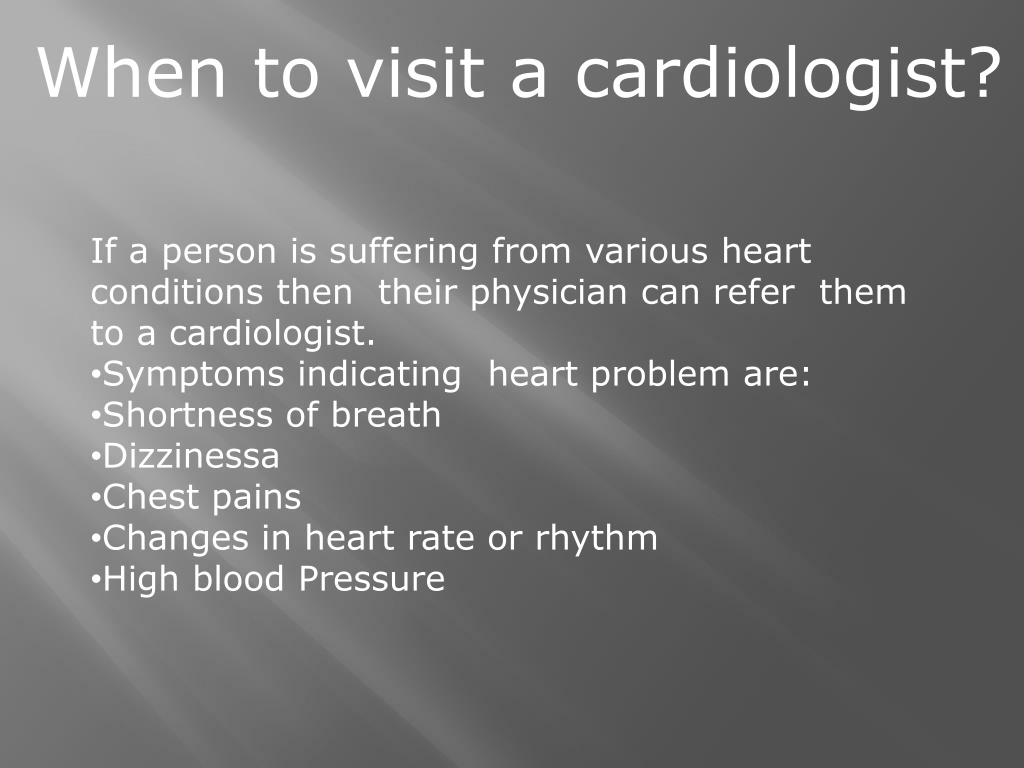 When to visit a cardiologist?

If a person is suffering from various heart conditions then their physician can refer them to a cardiologist.
•Symptoms indicating heart problem are:
•Shortness of breath
•Dizzinessa
•Chest pains
•Changes in heart rate or rhythm
•High blood Pressure